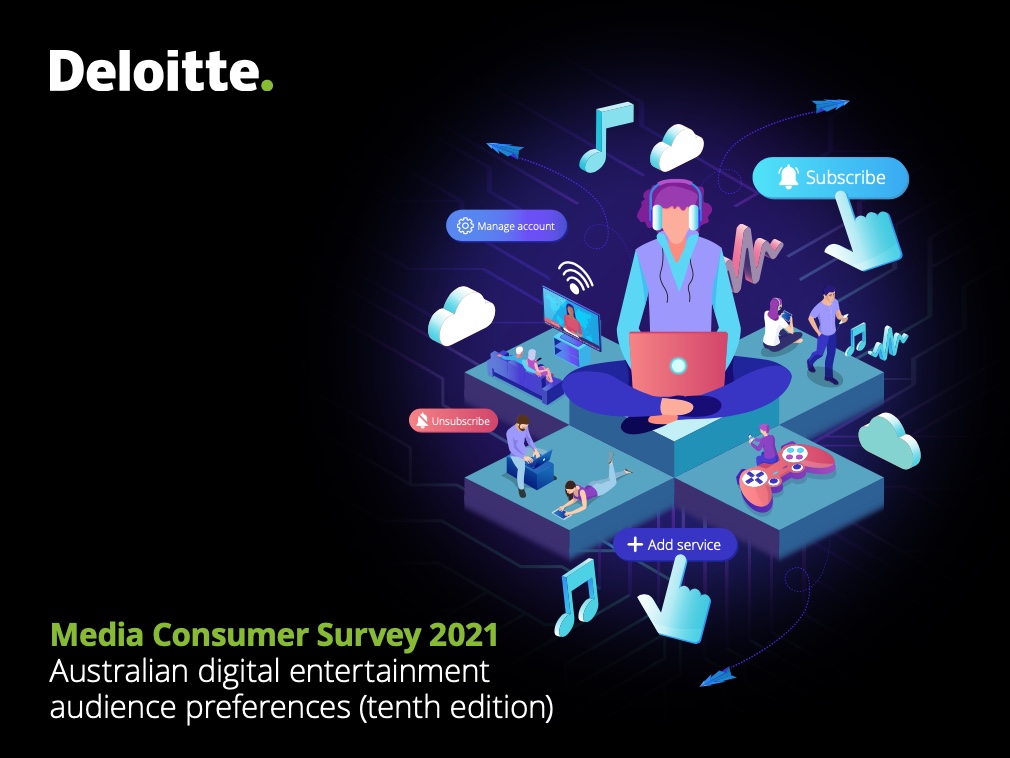 Deloitte.

Subscribe

Manage account

Unsubscribe

Add service

Media Consumer Survey 2021
Australian digital entertainment audience preferences (tenth edition)